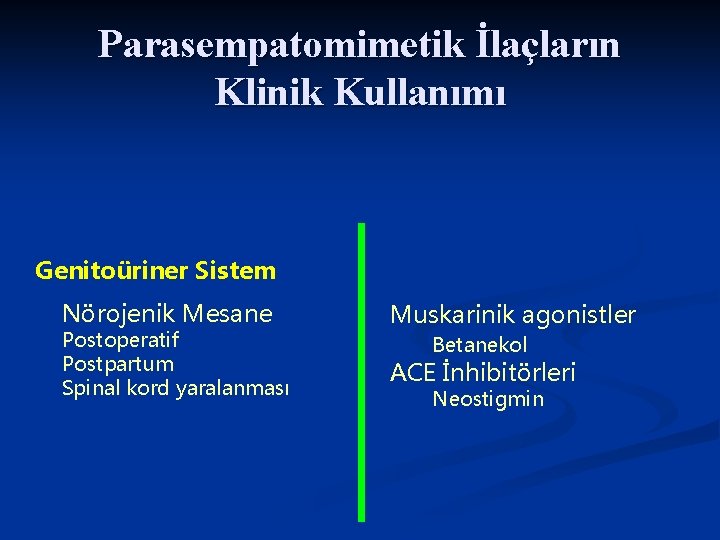 Parasempatomimetik İlaçların Klinik Kullanımı

Genitoüriner Sistem

Nörojenik Mesane
Postoperatif
Postpartum
Spinal kord yaralanması

Muskarinik agonistler
Betanekol
ACE İnhibitörleri
Neostigmin